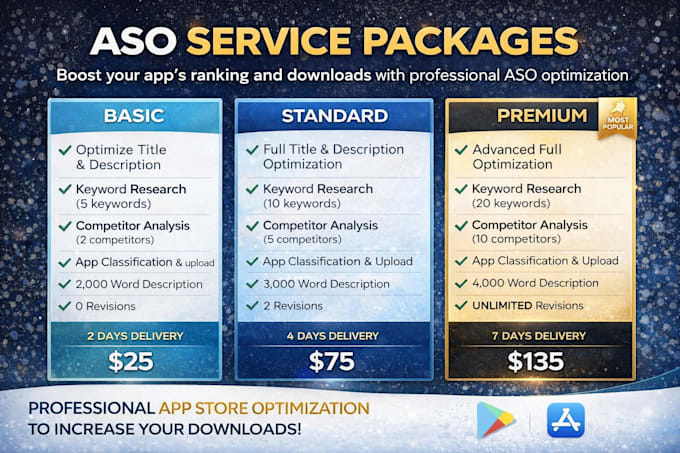 ASO SERVICE PACKAGES

Boost your app's ranking and downloads with professional ASO optimization

BASIC

✓ Optimize Title & Description
✓ Keyword Research (5 keywords)
✓ Competitor Analysis (2 competitors)
✓ App Classification & upload
✓ 2,000 Word Description
✓ 0 Revisions

2 DAYS DELIVERY
$25

STANDARD

✓ Full Title & Description Optimization
✓ Keyword Research (10 keywords)
✓ Competitor Analysis (5 competitors)
✓ App Classification & Upload
✓ 3,000 Word Description
✓ 2 Revisions

4 DAYS DELIVERY
$75

PREMIUM

MOST POPULAR

✓ Advanced Full Optimization
✓ Keyword Research (20 keywords)
✓ Competitor Analysis (10 competitors)
✓ App Classification & Upload
✓ 4,000 Word Description
✓ UNLIMITED Revisions

7 DAYS DELIVERY
$135

PROFESSIONAL APP STORE OPTIMIZATION TO INCREASE YOUR DOWNLOADS!